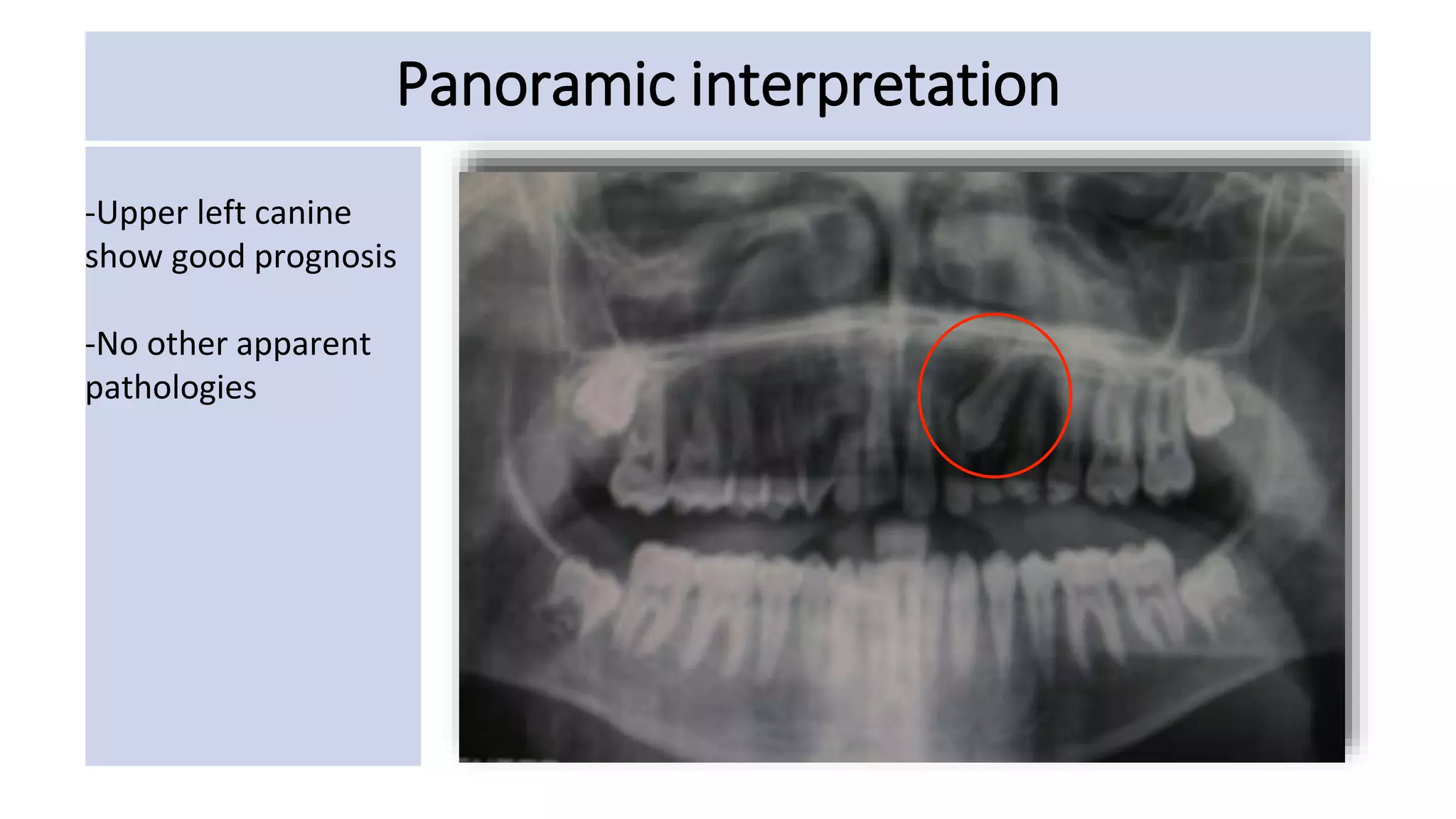 Panoramic interpretation

-Upper left canine show good prognosis

-No other apparent pathologies